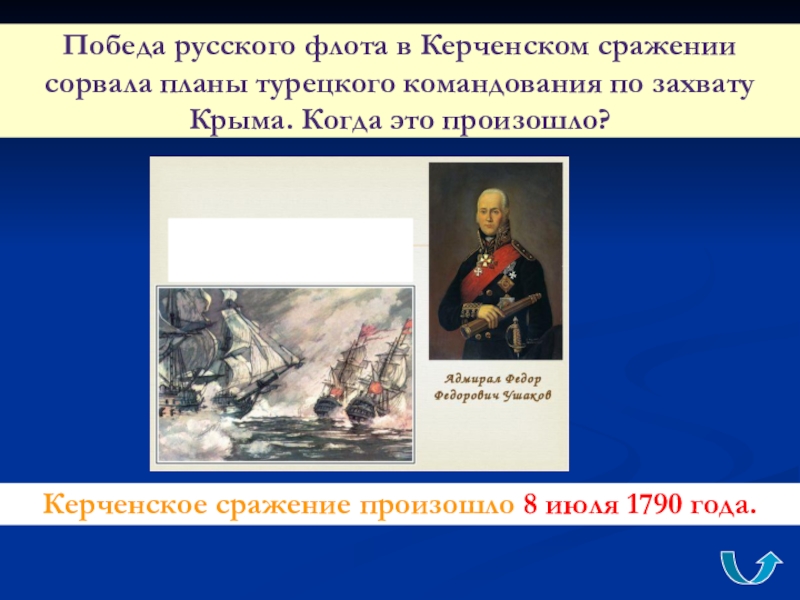 Победа русского флота в Керченском сражении сорвала планы турецкого командования по захвату Крыма. Когда это произошло?

Адмирал Федор Федорович Ушаков

Керченское сражение произошло 8 июля 1790 года.